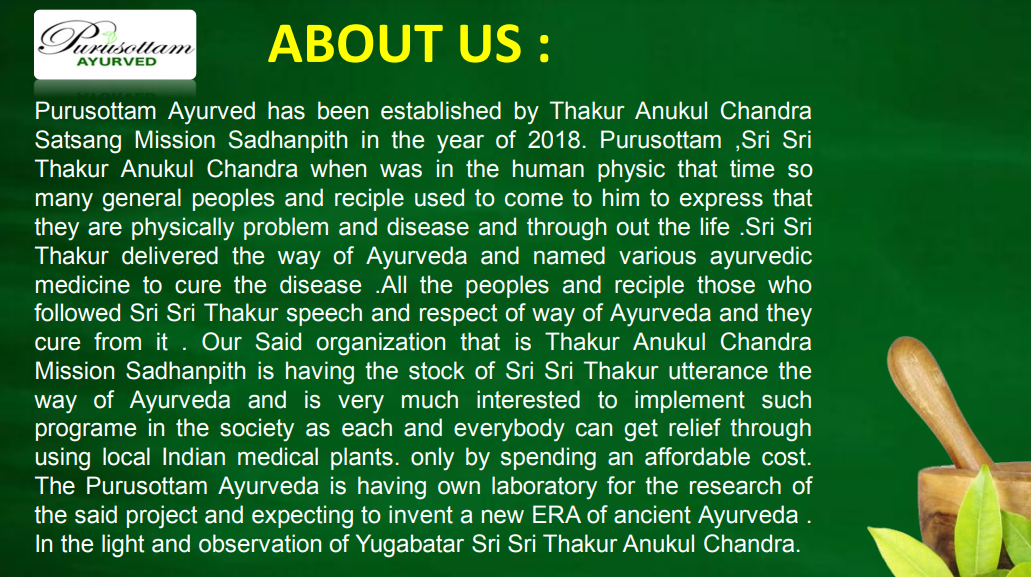 Purusottam
AYURVED

ABOUT US :

Purusottam Ayurved has been established by Thakur Anukul Chandra Satsang Mission Sadhanpith in the year of 2018. Purusottam ,Sri Sri Thakur Anukul Chandra when was in the human physic that time so many general peoples and reciple used to come to him to express that they are physically problem and disease and through out the life .Sri Sri Thakur delivered the way of Ayurveda and named various ayurvedic medicine to cure the disease .All the peoples and reciple those who followed Sri Sri Thakur speech and respect of way of Ayurveda and they cure from it . Our Said organization that is Thakur Anukul Chandra Mission Sadhanpith is having the stock of Sri Sri Thakur utterance the way of Ayurveda and is very much interested to implement such programe in the society as each and everybody can get relief through using local Indian medical plants. only by spending an affordable cost. The Purusottam Ayurveda is having own laboratory for the research of the said project and expecting to invent a new ERA of ancient Ayurveda . In the light and observation of Yugabatar Sri Sri Thakur Anukul Chandra.